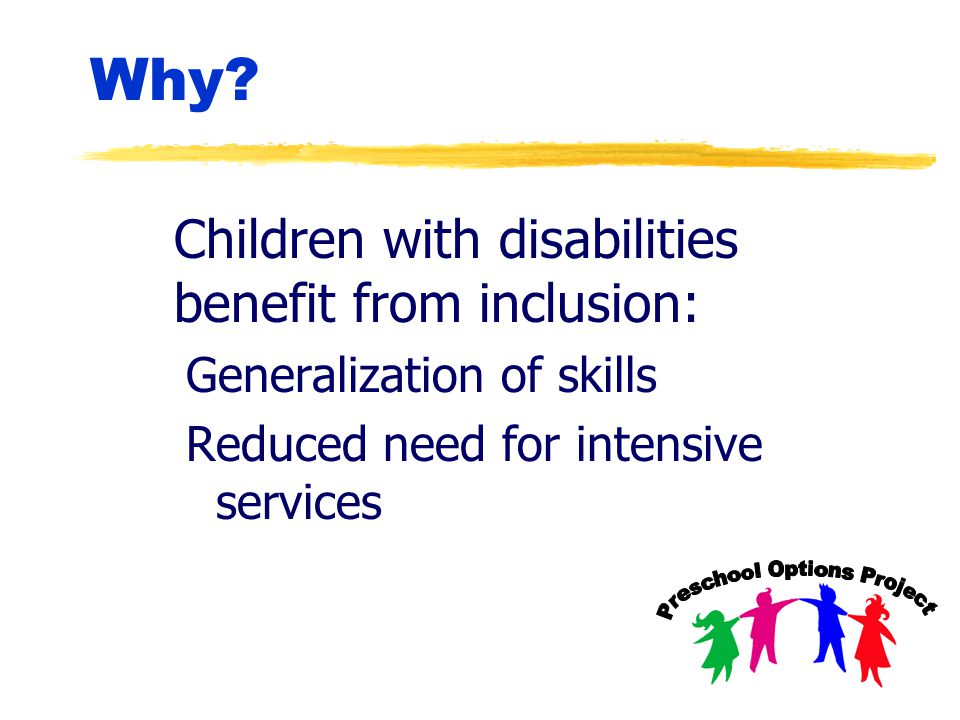 Why?

Children with disabilities benefit from inclusion:

Generalization of skills

Reduced need for intensive services

Preschool Options Project